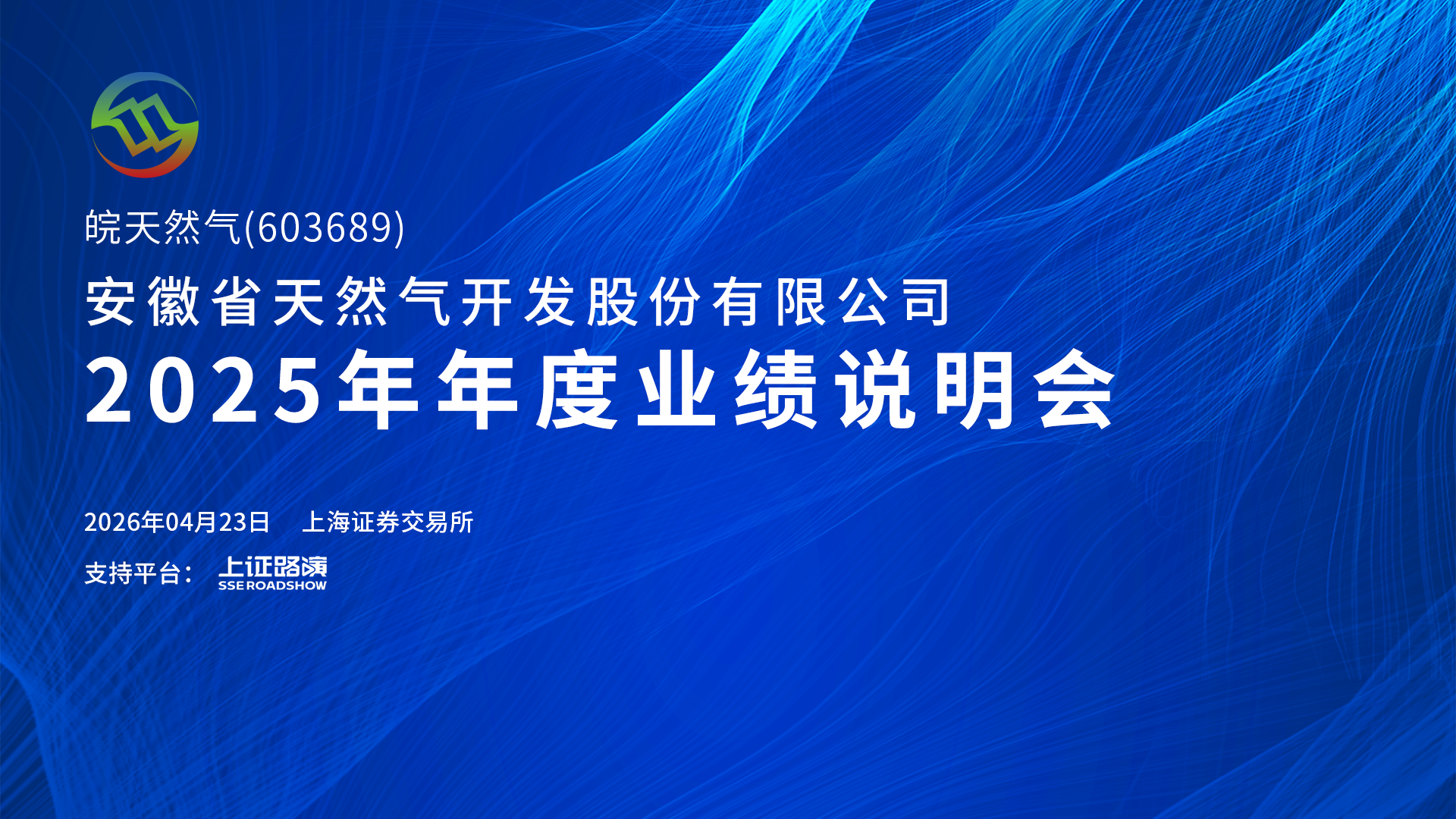 皖天然气(603689)

安徽省天然气开发股份有限公司
2025年年度业绩说明会

2026年04月23日 上海证券交易所

支持平台： 上证路演 SSE ROADSHOW